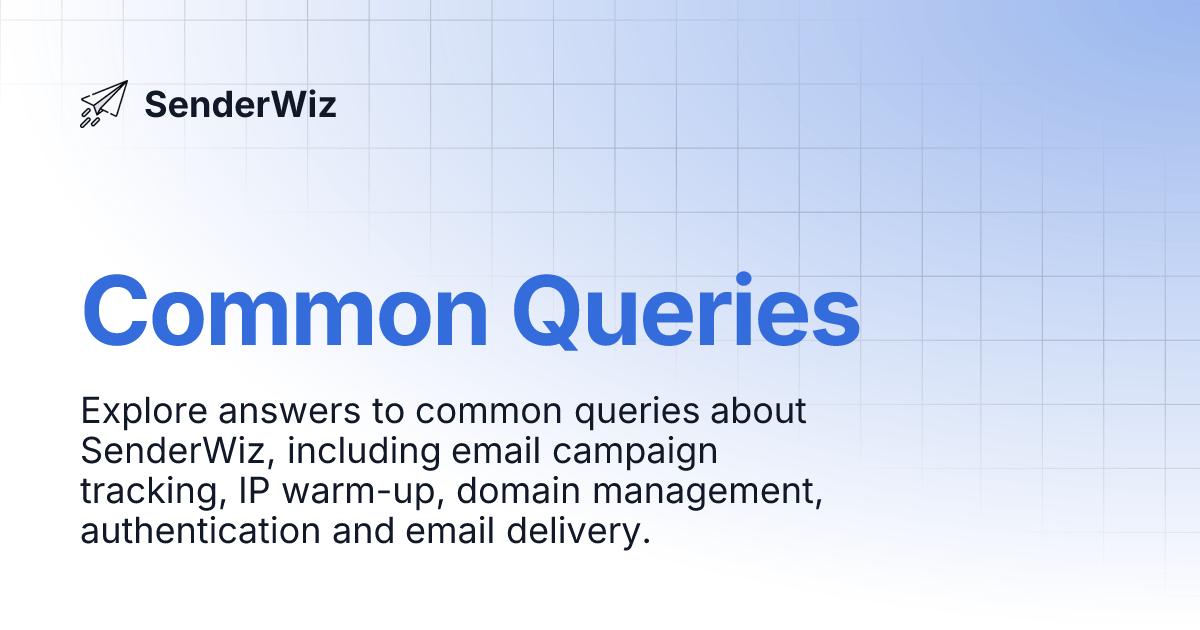 SenderWiz

Common Queries

Explore answers to common queries about SenderWiz, including email campaign tracking, IP warm-up, domain management, authentication and email delivery.